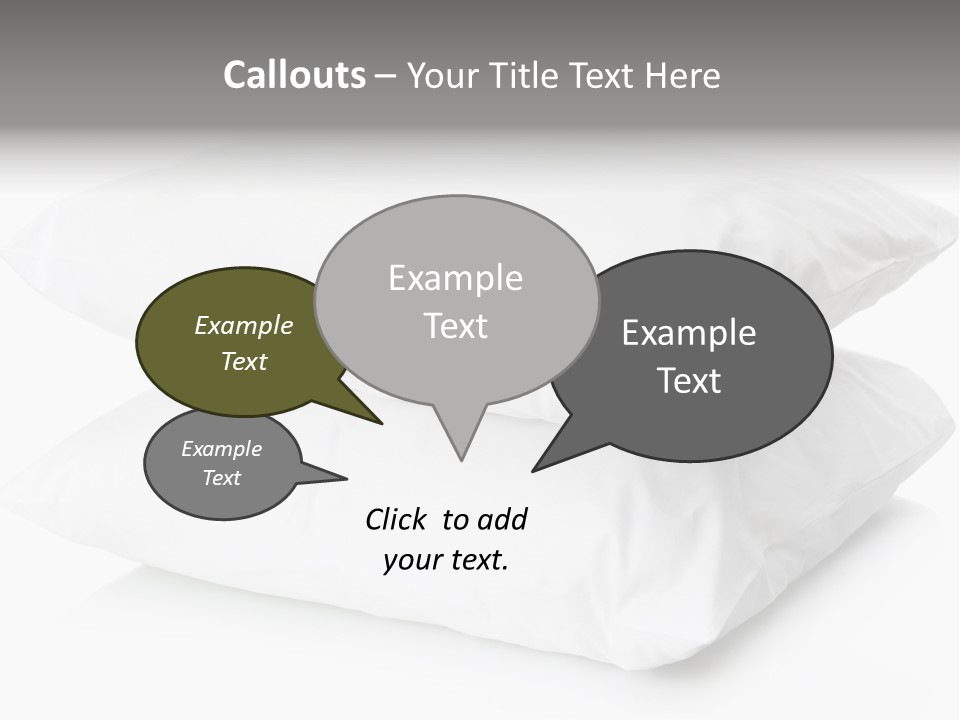 Callouts – Your Title Text Here

Example Text

Example Text

Example Text

Example Text

Click to add your text.